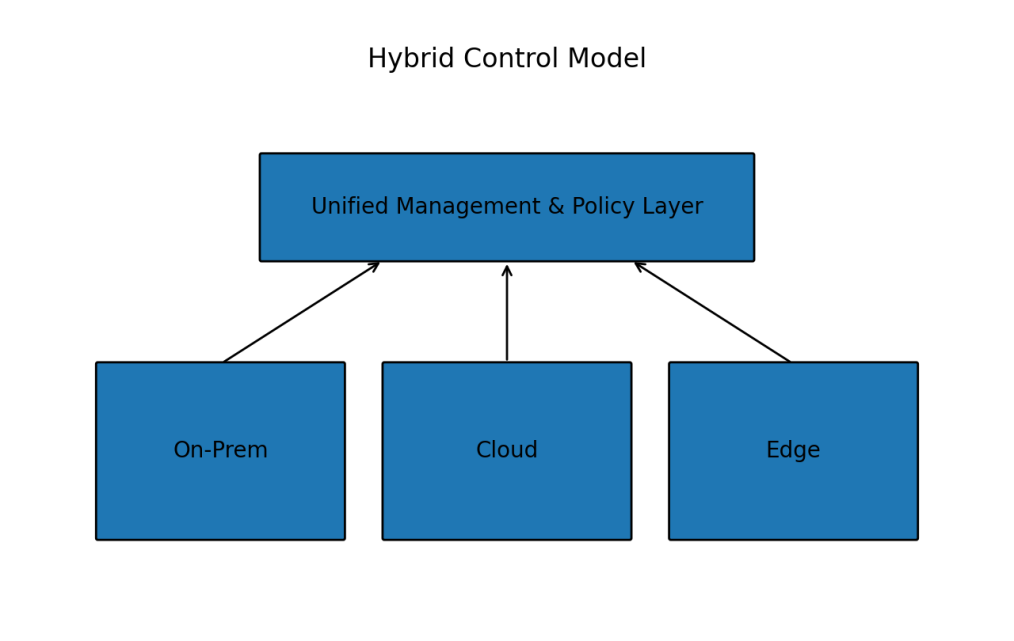 Hybrid Control Model

Unified Management & Policy Layer

On-Prem

Cloud

Edge